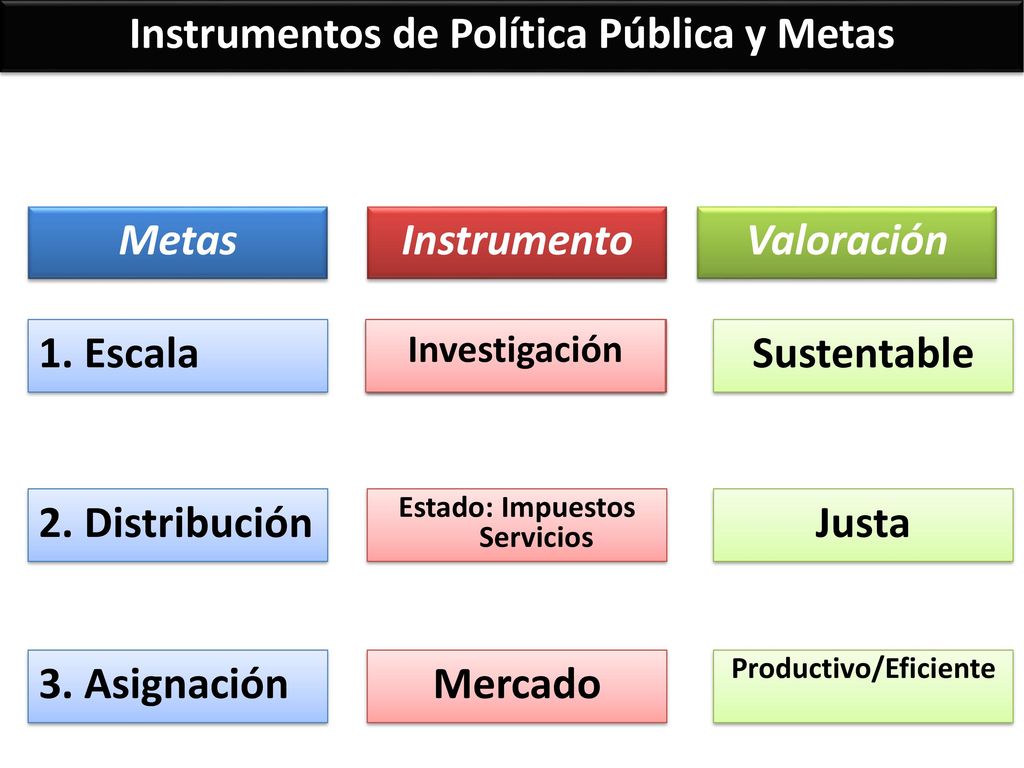 Instrumentos de Política Pública y Metas

| Metas | Instrumento | Valoración |
|---|---|---|
| 1. Escala | Investigación | Sustentable |
| 2. Distribución | Estado: Impuestos Servicios | Justa |
| 3. Asignación | Mercado | Productivo/Eficiente |